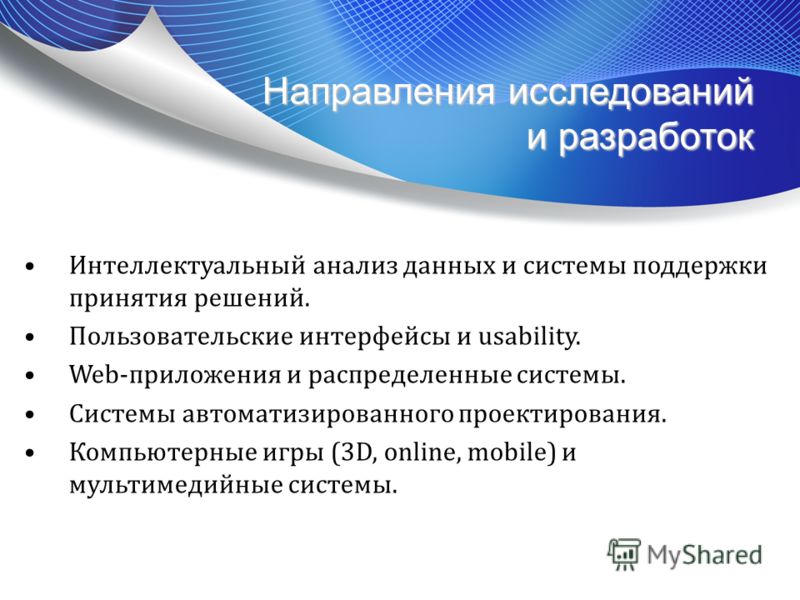 Направления исследований и разработок

• Интеллектуальный анализ данных и системы поддержки принятия решений.
• Пользовательские интерфейсы и usability.
• Web-приложения и распределенные системы.
• Системы автоматизированного проектирования.
• Компьютерные игры (3D, online, mobile) и мультимедийные системы.

MyShared